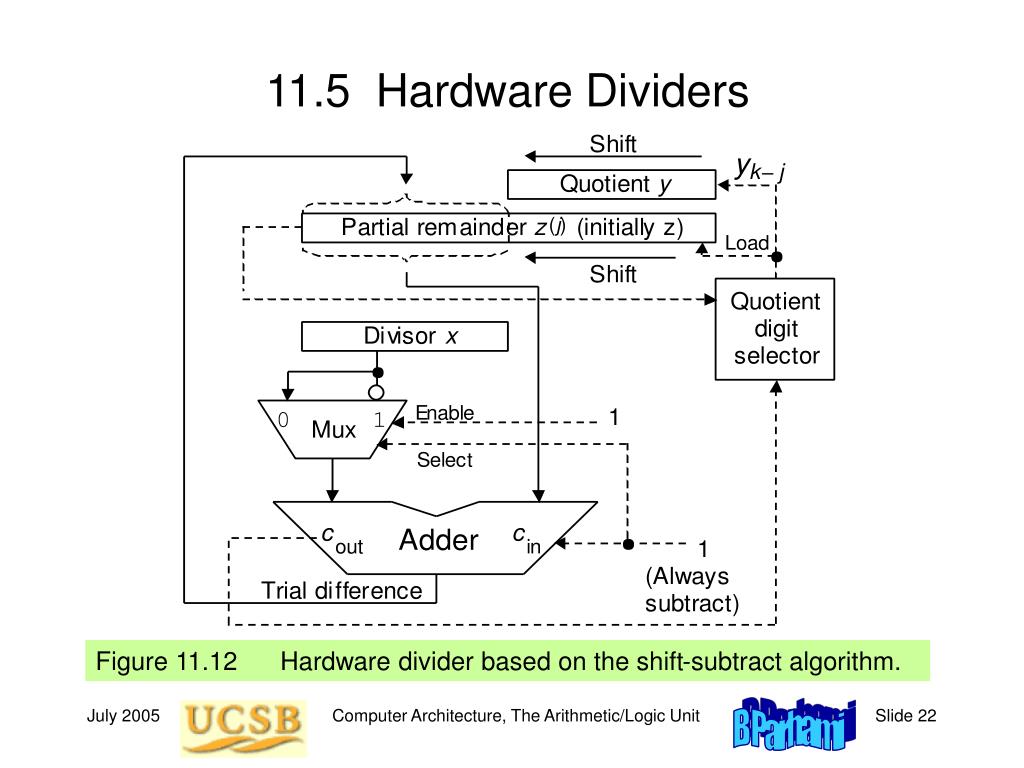 11.5 Hardware Dividers

Shift

$y_{k-j}$

Quotient $y$

Partial remainder $z^{(j)}$ (initially z)

Load

Shift

Quotient digit selector

Divisor $x$

0 Mux 1

Enable

1

Select

$c_{out}$ Adder $c_{in}$

1 (Always subtract)

Trial difference

Figure 11.12 Hardware divider based on the shift-subtract algorithm.

July 2005

UCSB

Computer Architecture, The Arithmetic/Logic Unit

B Parhami

Slide 22